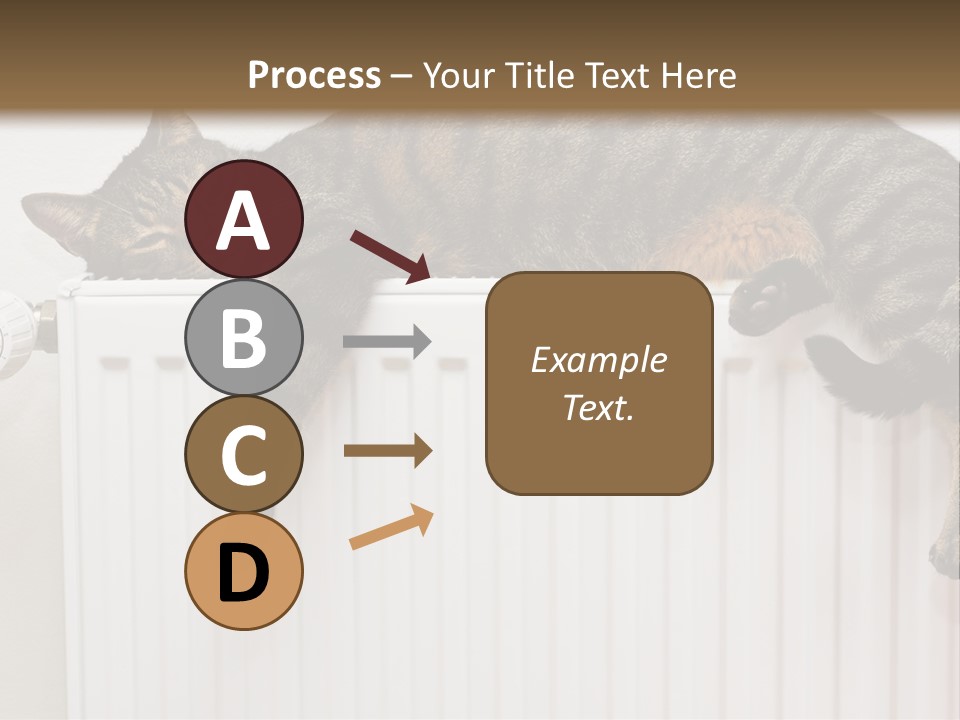 Process – Your Title Text Here

A

B

C

D

Example Text.